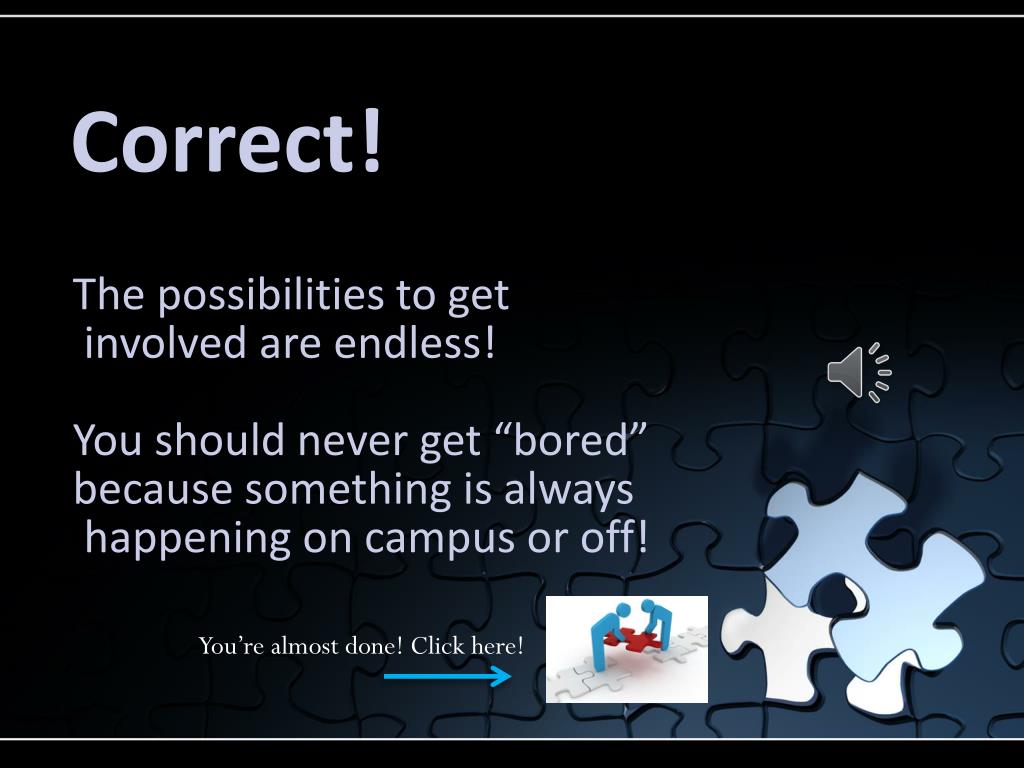 Correct!

The possibilities to get involved are endless!

You should never get “bored” because something is always happening on campus or off!

You’re almost done! Click here!